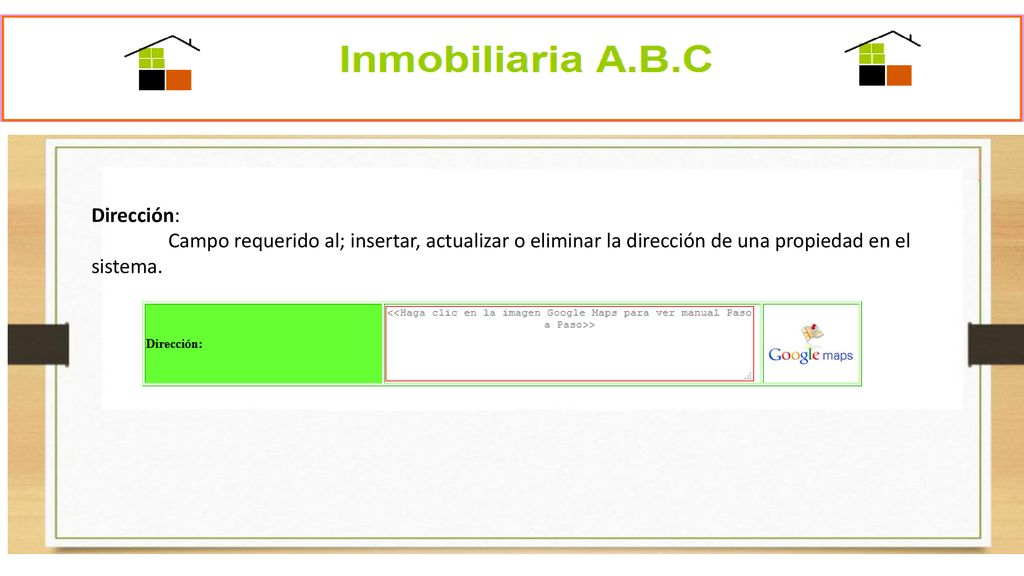 Inmobiliaria A.B.C

Dirección:
Campo requerido al; insertar, actualizar o eliminar la dirección de una propiedad en el sistema.

Dirección:

<<Haga clic en la imagen Google Maps para ver manual Paso a Paso>>

Google maps